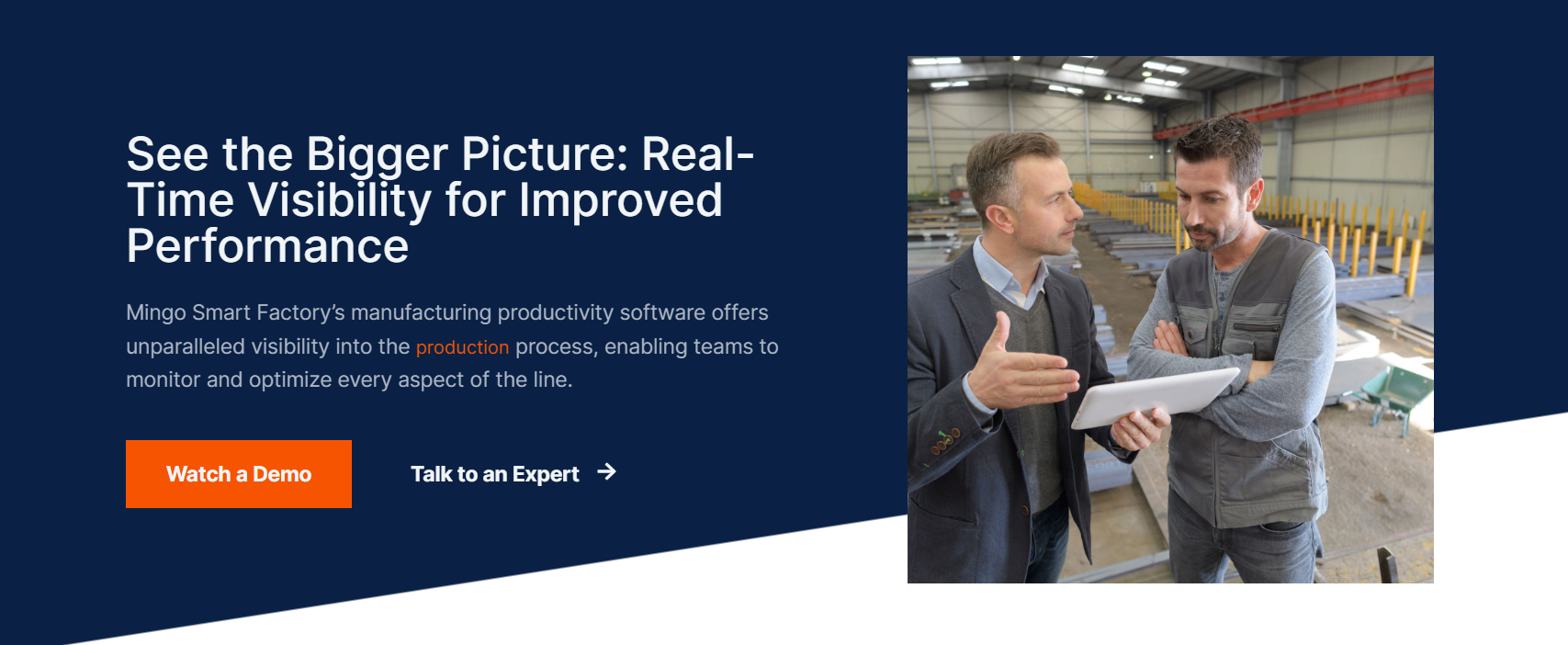 See the Bigger Picture: Real-Time Visibility for Improved Performance

Mingo Smart Factory's manufacturing productivity software offers unparalleled visibility into the production process, enabling teams to monitor and optimize every aspect of the line.

Watch a Demo

Talk to an Expert →